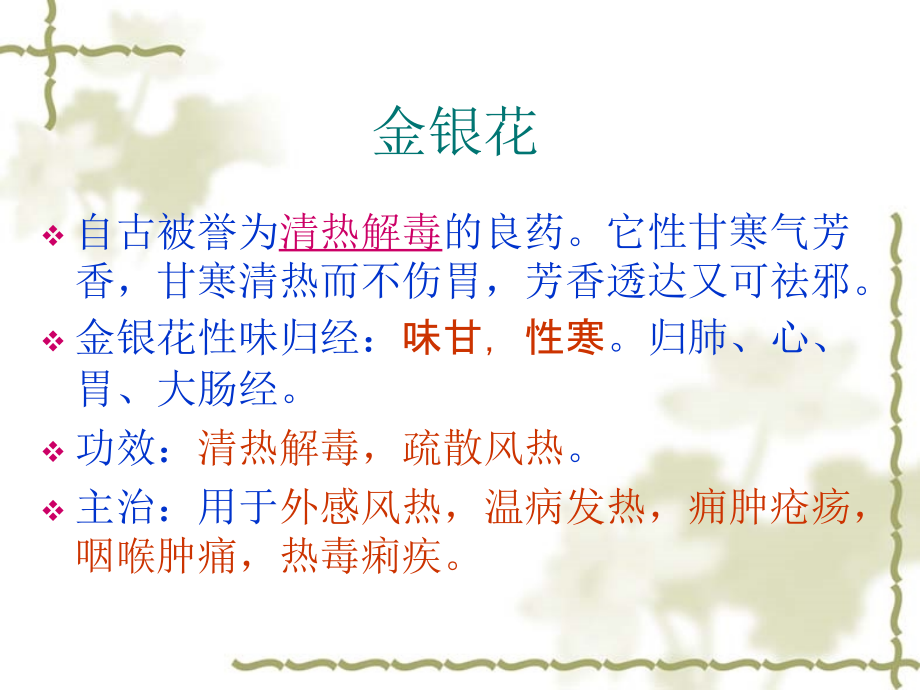 金银花

❖ 自古被誉为清热解毒的良药。它性甘寒气芳香，甘寒清热而不伤胃，芳香透达又可祛邪。

❖ 金银花性味归经：味甘，性寒。归肺、心、胃、大肠经。

❖ 功效：清热解毒，疏散风热。

❖ 主治：用于外感风热，温病发热，痈肿疮疡，咽喉肿痛，热毒痢疾。